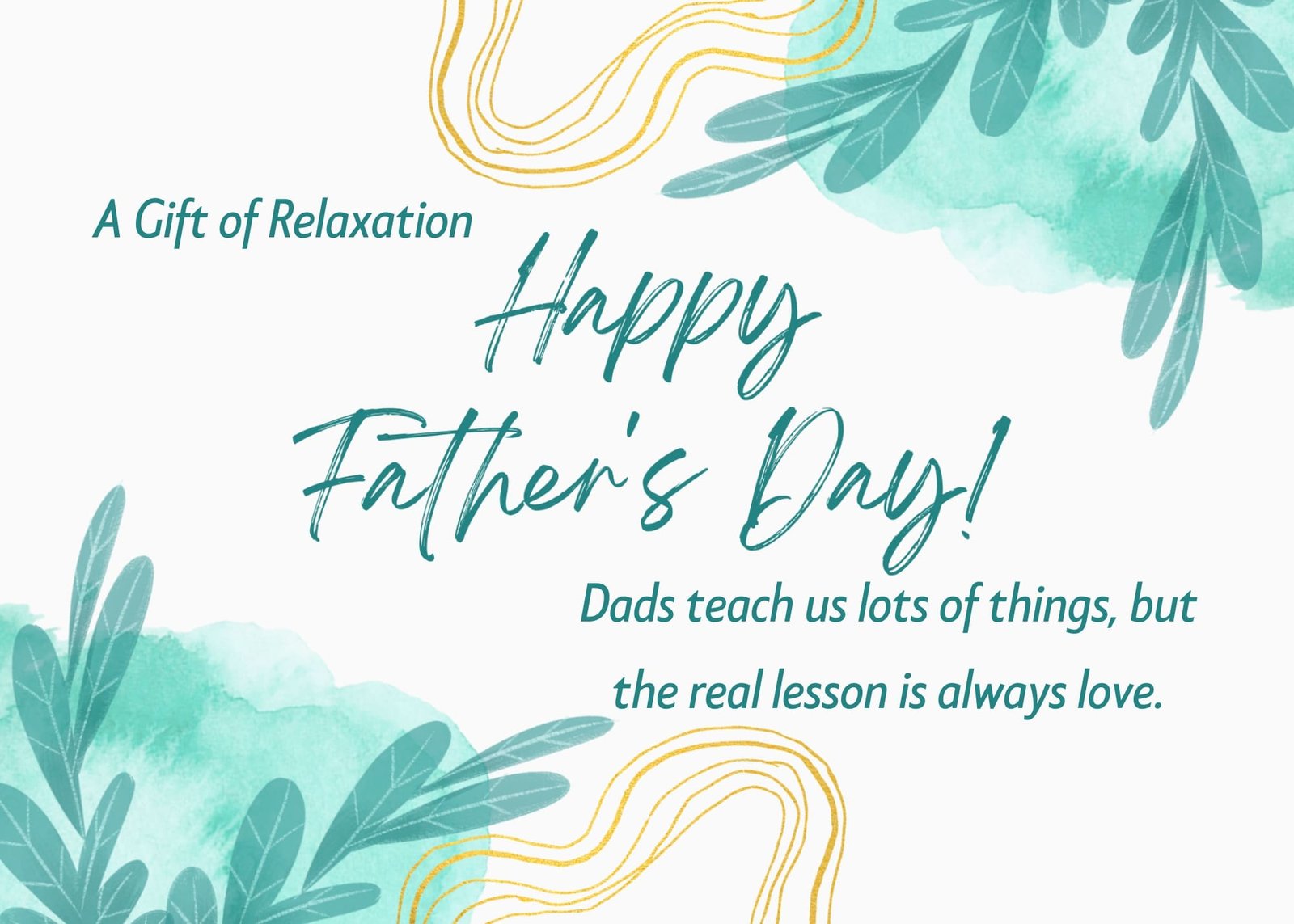 A Gift of Relaxation

Happy Father's Day!

Dads teach us lots of things, but the real lesson is always love.